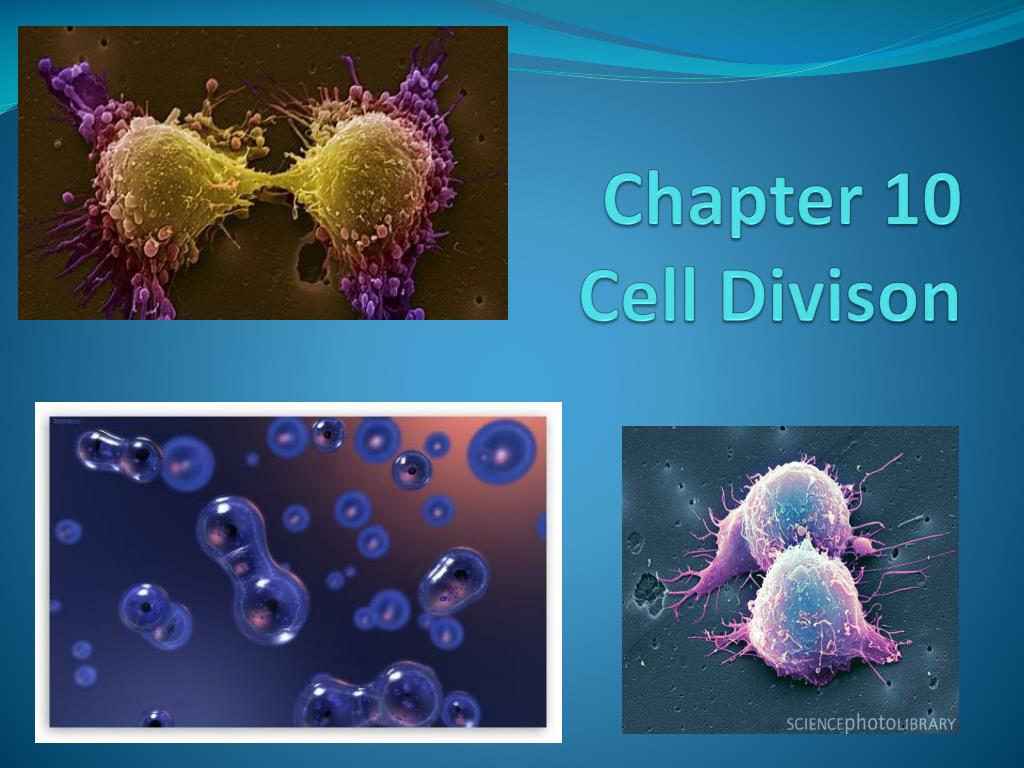 Chapter 10
Cell Divison

SCIENCEphotoLIBRARY